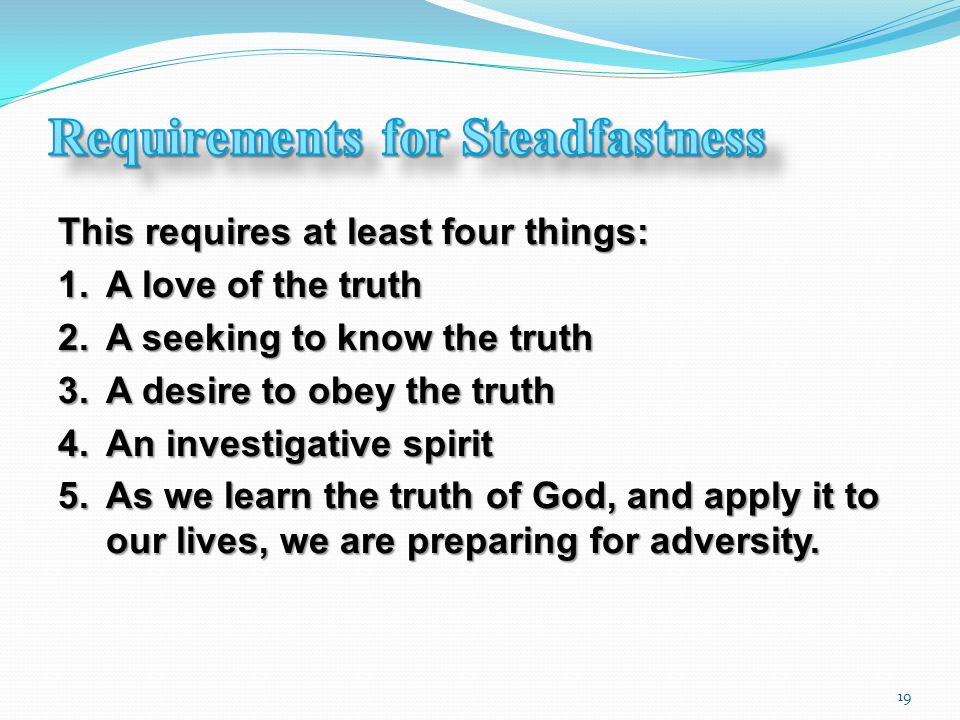 Requirements for Steadfastness

This requires at least four things:
1. A love of the truth
2. A seeking to know the truth
3. A desire to obey the truth
4. An investigative spirit
5. As we learn the truth of God, and apply it to our lives, we are preparing for adversity.

19